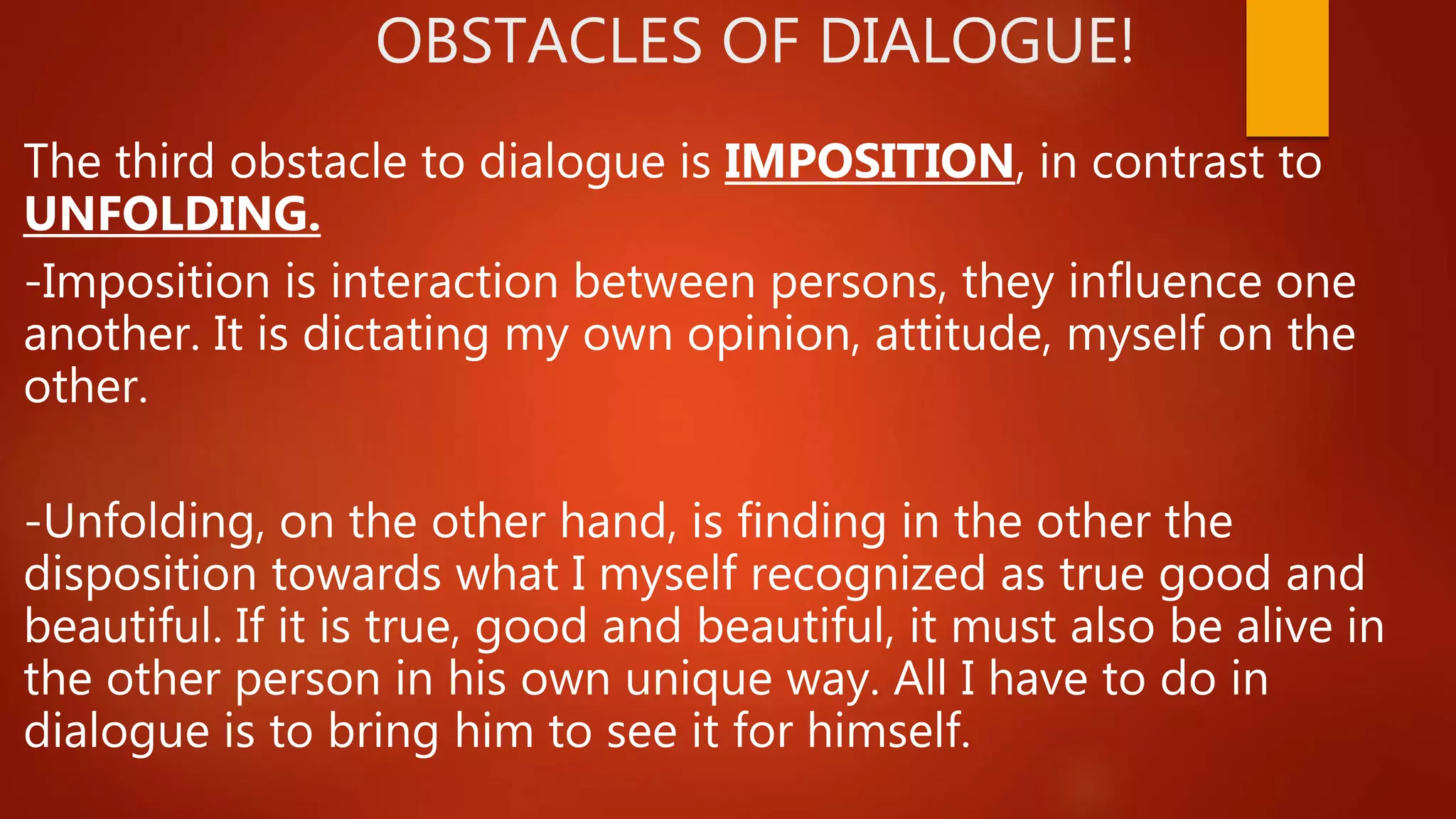 OBSTACLES OF DIALOGUE!

The third obstacle to dialogue is IMPOSITION, in contrast to UNFOLDING.

-Imposition is interaction between persons, they influence one another. It is dictating my own opinion, attitude, myself on the other.

-Unfolding, on the other hand, is finding in the other the disposition towards what I myself recognized as true good and beautiful. If it is true, good and beautiful, it must also be alive in the other person in his own unique way. All I have to do in dialogue is to bring him to see it for himself.